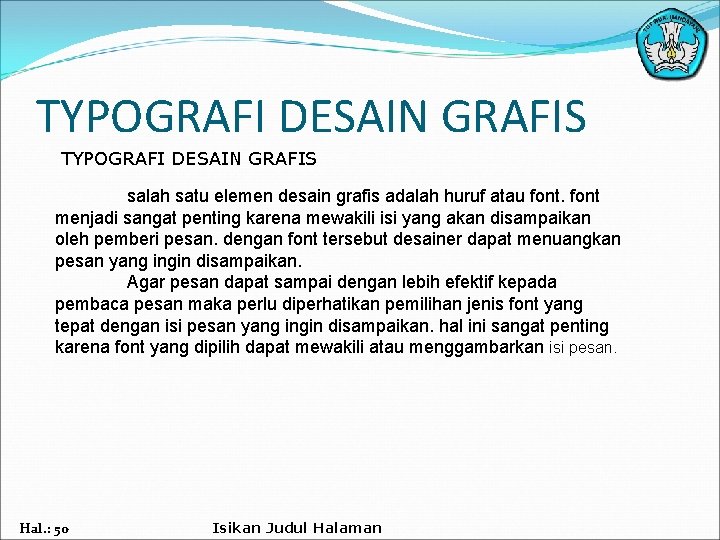 TUT WURI HANDAYANI

TYPOGRAFI DESAIN GRAFIS

TYPOGRAFI DESAIN GRAFIS

salah satu elemen desain grafis adalah huruf atau font. font menjadi sangat penting karena mewakili isi yang akan disampaikan oleh pemberi pesan. dengan font tersebut desainer dapat menuangkan pesan yang ingin disampaikan.

Agar pesan dapat sampai dengan lebih efektif kepada pembaca pesan maka perlu diperhatikan pemilihan jenis font yang tepat dengan isi pesan yang ingin disampaikan. hal ini sangat penting karena font yang dipilih dapat mewakili atau menggambarkan isi pesan.

Hal.: 50

Isikan Judul Halaman